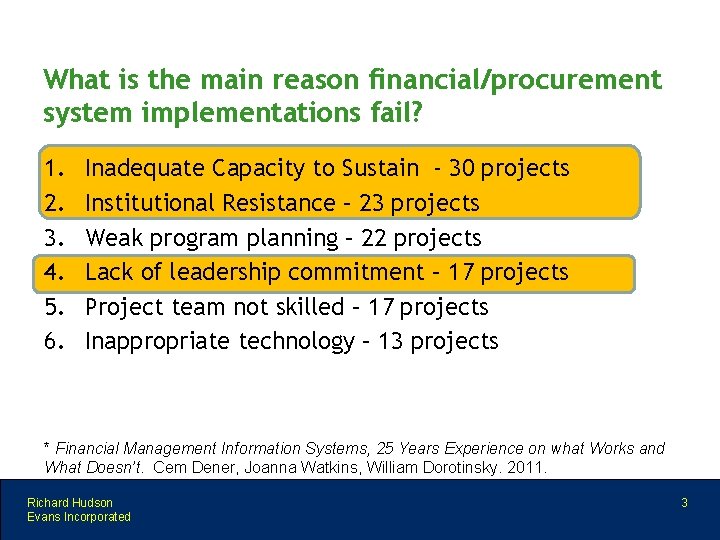 What is the main reason financial/procurement system implementations fail?

1. Inadequate Capacity to Sustain - 30 projects
2. Institutional Resistance – 23 projects
3. Weak program planning – 22 projects
4. Lack of leadership commitment – 17 projects
5. Project team not skilled – 17 projects
6. Inappropriate technology – 13 projects

* Financial Management Information Systems, 25 Years Experience on what Works and What Doesn't. Cem Dener, Joanna Watkins, William Dorotinsky. 2011.

Richard Hudson
Evans Incorporated

3